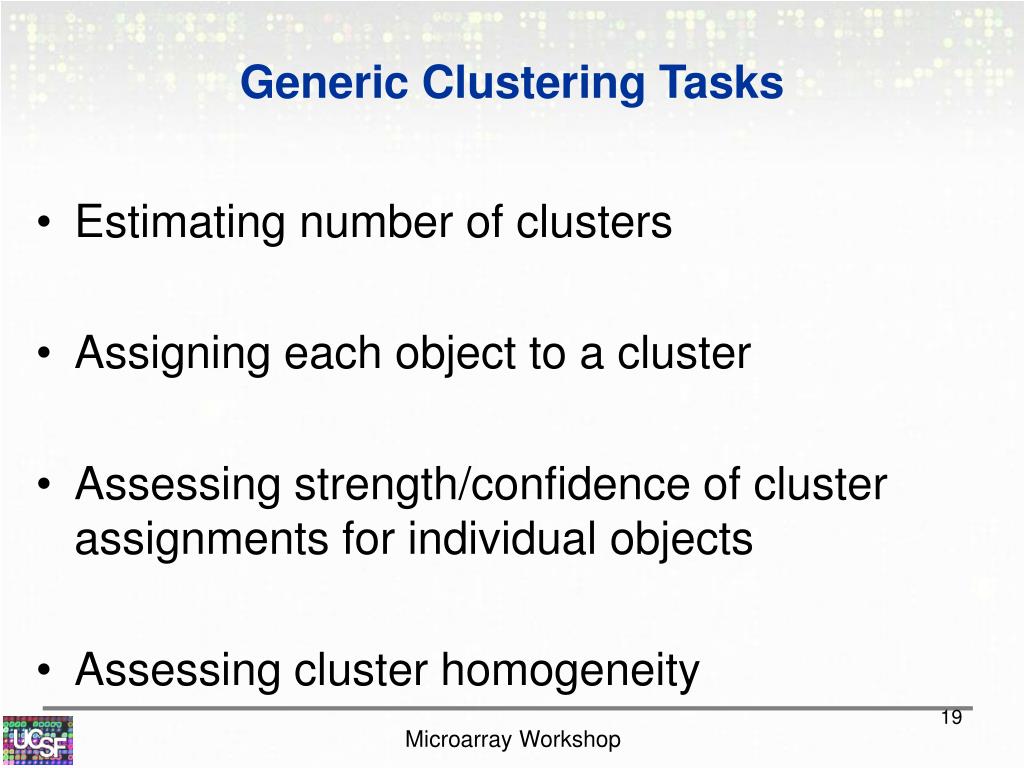 Generic Clustering Tasks

• Estimating number of clusters

• Assigning each object to a cluster

• Assessing strength/confidence of cluster assignments for individual objects

• Assessing cluster homogeneity

19

UCSF

Microarray Workshop